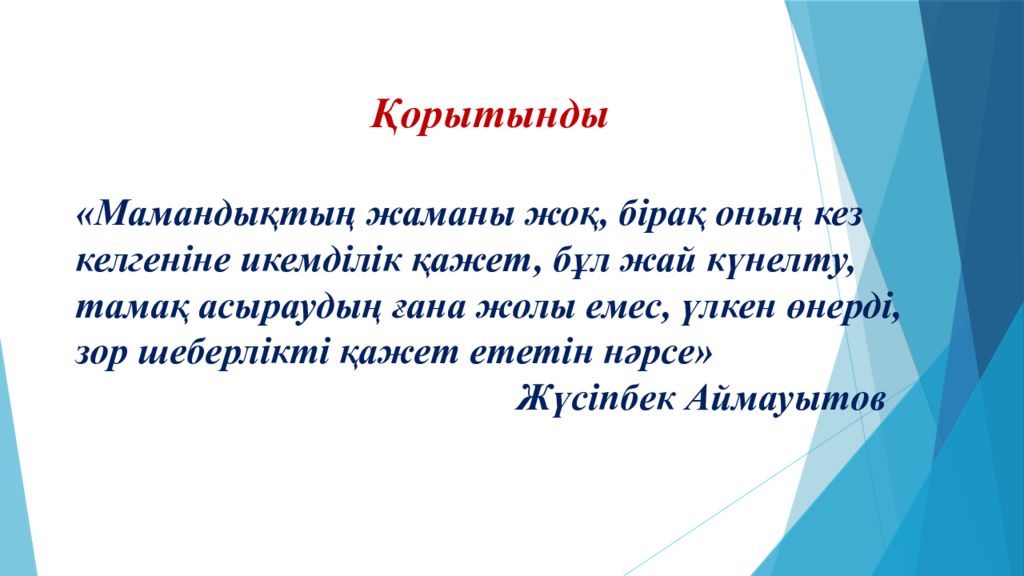 Қорытынды

«Мамандықтың жаманы жоқ, бірақ оның кез келгеніне икемділік қажет, бұл жай күнелту, тамақ асыраудың ғана жолы емес, үлкен өнерді, зор шеберлікті қажет ететін нәрсе»

Жүсіпбек Аймауытов